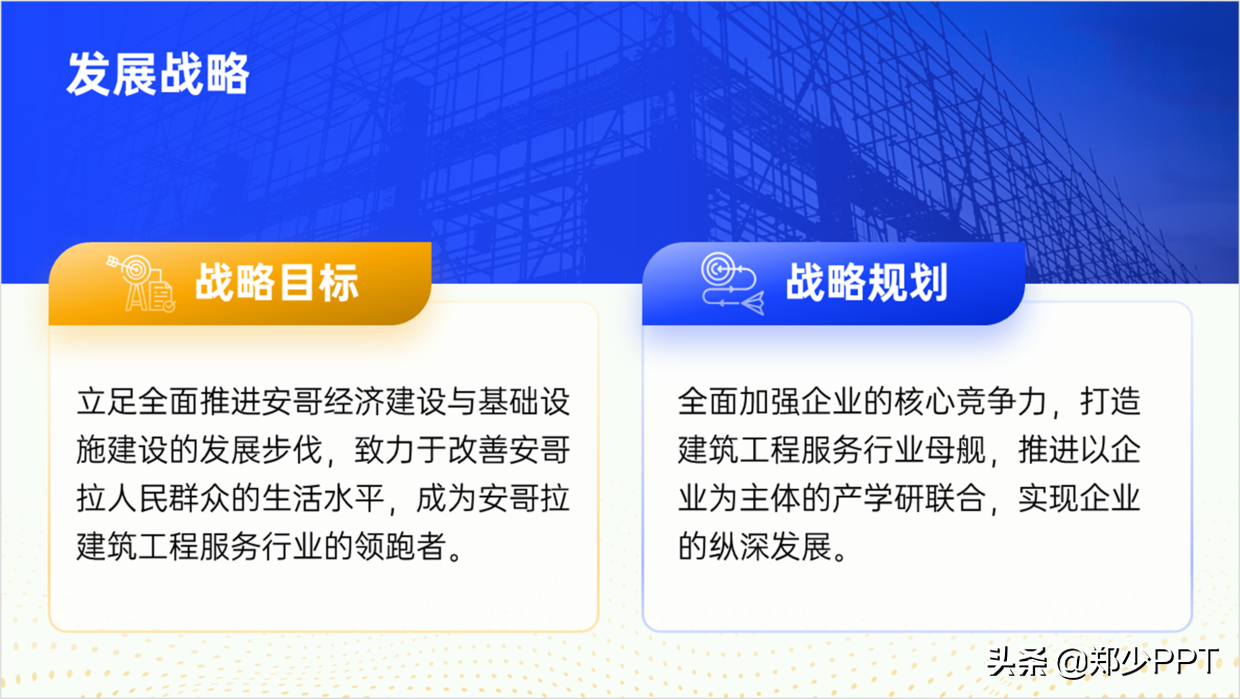 发展战略

战略目标

立足全面推进安哥经济建设与基础设施建设的发展步伐，致力于改善安哥拉人民群众的生活水平，成为安哥拉建筑工程服务行业的领跑者。

战略规划

全面加强企业的核心竞争力，打造建筑工程服务行业母舰，推进以企业为主体的产学研联合，实现企业的纵深发展。

头条 @郑少PPT